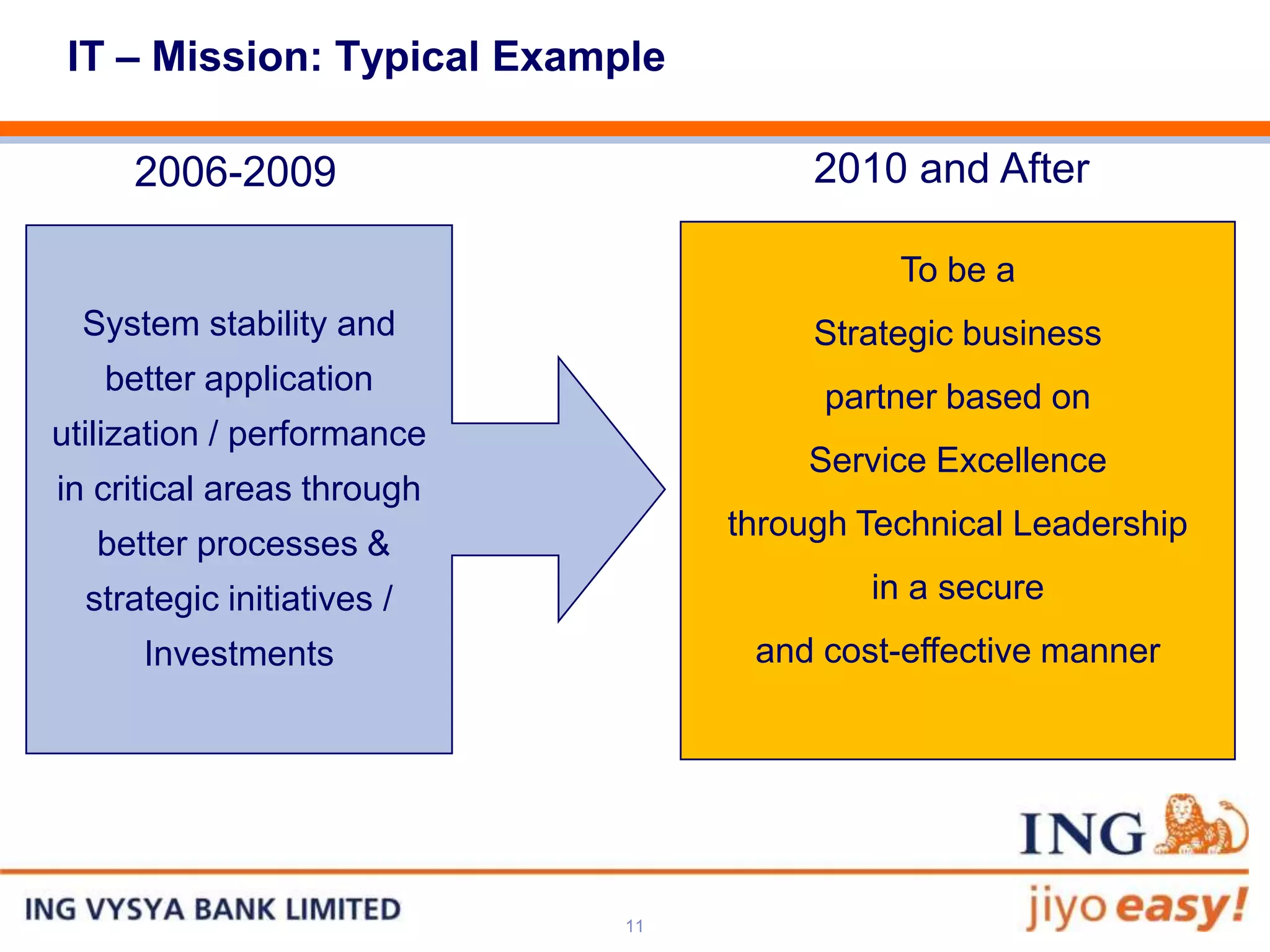 IT – Mission: Typical Example

2006-2009

System stability and better application utilization / performance in critical areas through better processes & strategic initiatives / Investments

2010 and After

To be a
Strategic business
partner based on
Service Excellence
through Technical Leadership
in a secure
and cost-effective manner

ING

ING VYSYA BANK LIMITED

11

jiyo easy!